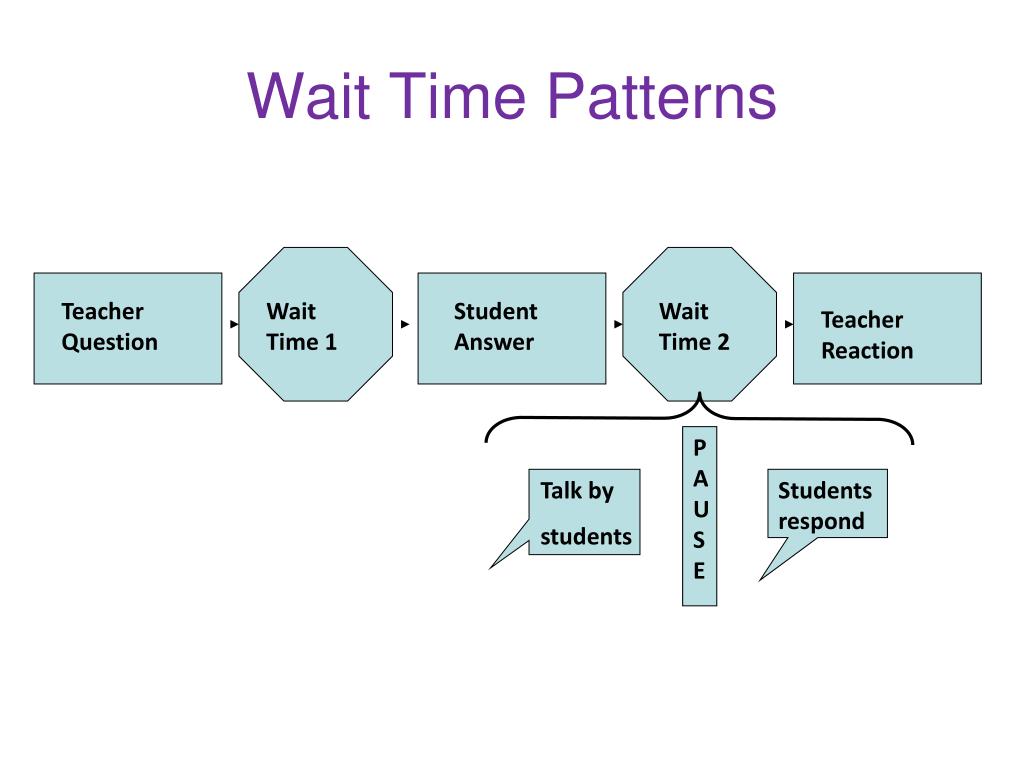 Wait Time Patterns

Teacher Question

Wait Time 1

Student Answer

Wait Time 2

Teacher Reaction

Talk by students

P
A
U
S
E

Students respond